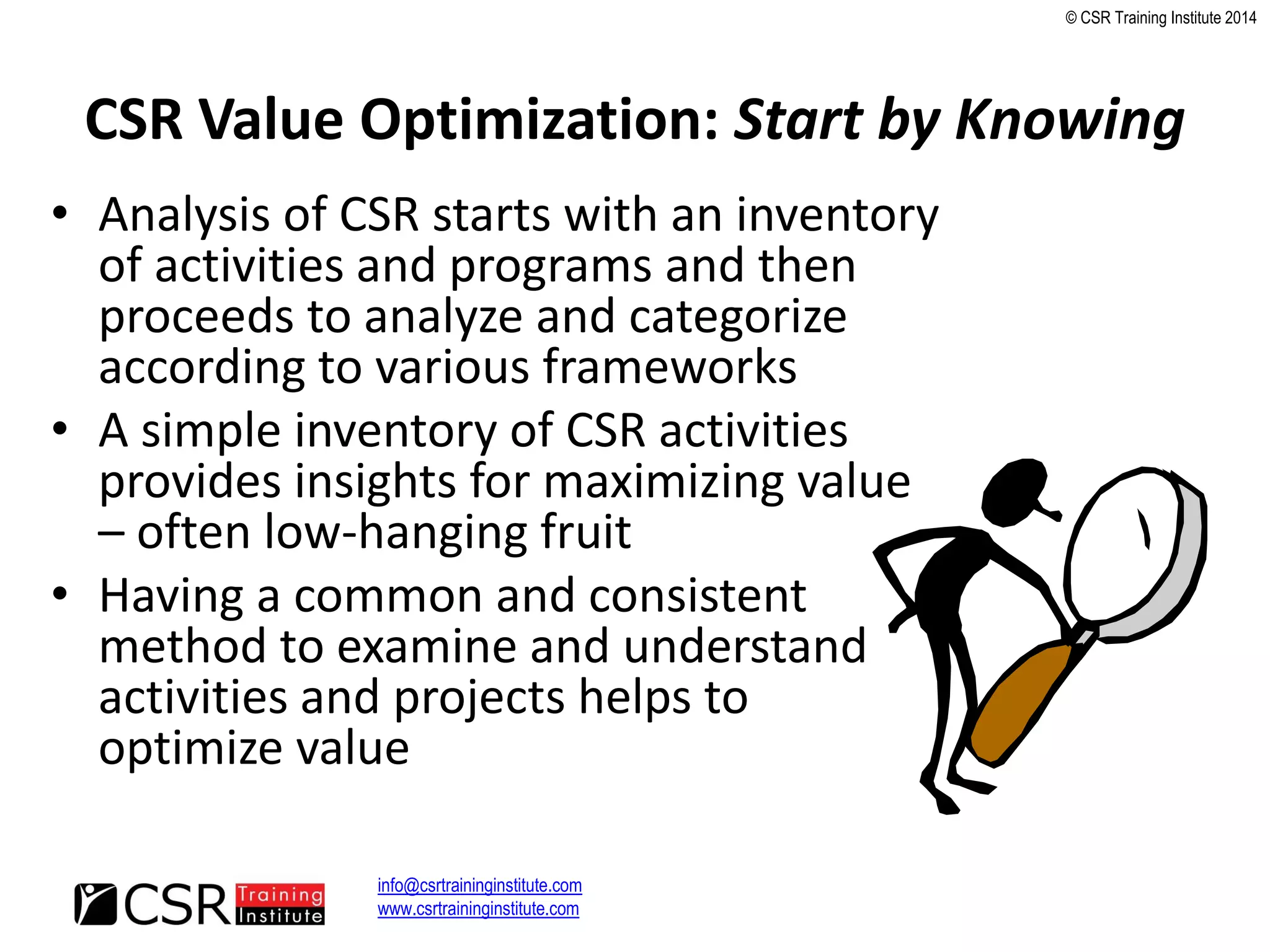 © CSR Training Institute 2014

CSR Value Optimization: Start by Knowing

• Analysis of CSR starts with an inventory of activities and programs and then proceeds to analyze and categorize according to various frameworks
• A simple inventory of CSR activities provides insights for maximizing value – often low-hanging fruit
• Having a common and consistent method to examine and understand activities and projects helps to optimize value

CSR Training Institute

info@csrtraininginstitute.com
www.csrtraininginstitute.com